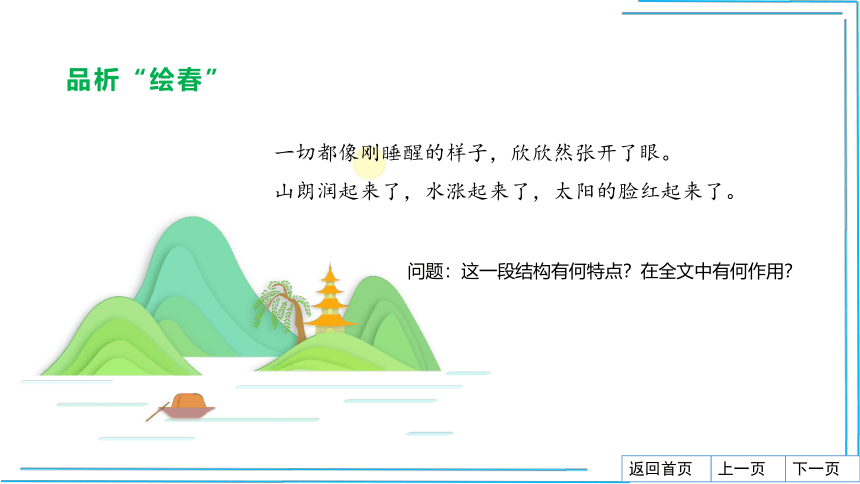 品析“绘春”

一切都像刚睡醒的样子，欣欣然张开了眼。
山朗润起来了，水涨起来了，太阳的脸红起来了。

问题：这一段结构有何特点？在全文中有何作用？

返回首页 上一页 下一页